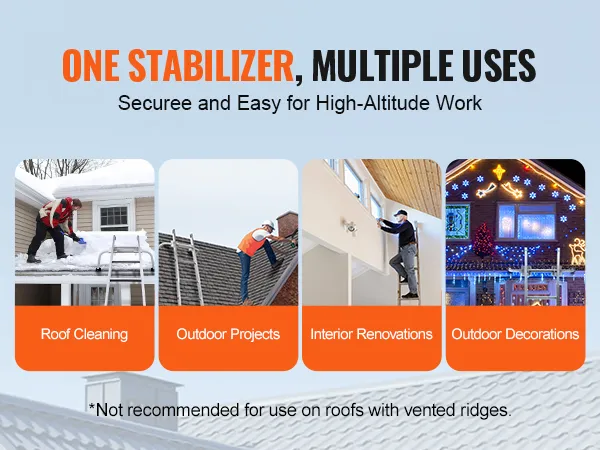 ONE STABILIZER, MULTIPLE USES

Securee and Easy for High-Altitude Work

Roof Cleaning

Outdoor Projects

Interior Renovations

Outdoor Decorations

*Not recommended for use on roofs with vented ridges.